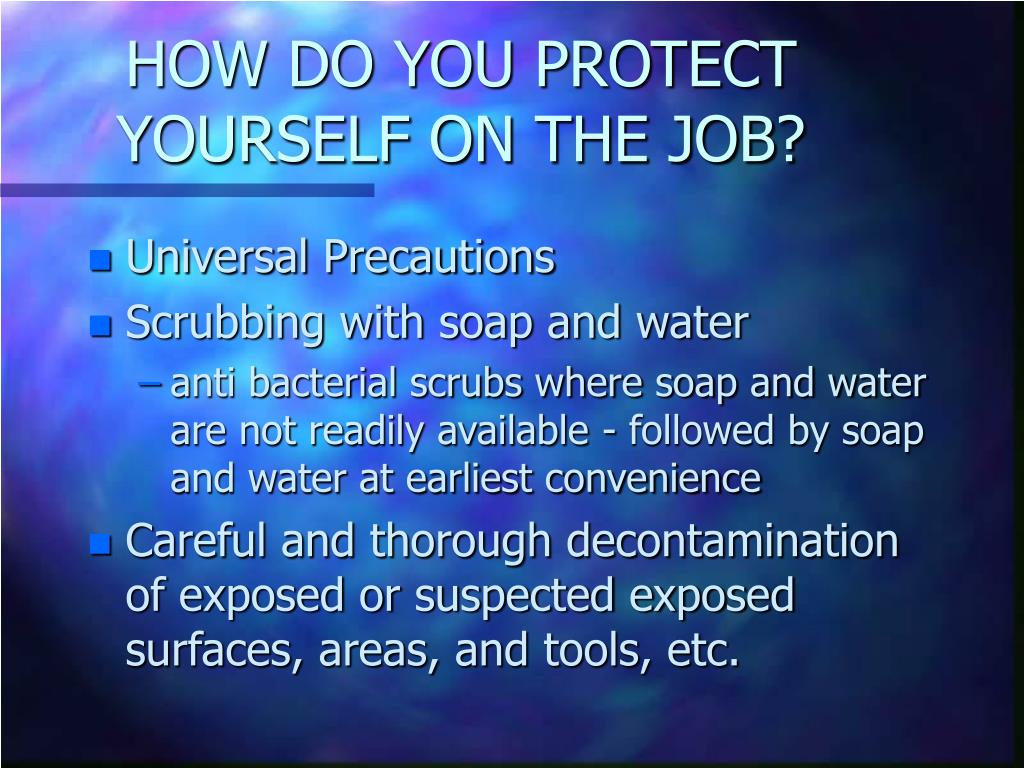 HOW DO YOU PROTECT YOURSELF ON THE JOB?

- Universal Precautions
- Scrubbing with soap and water
  – anti bacterial scrubs where soap and water are not readily available - followed by soap and water at earliest convenience
- Careful and thorough decontamination of exposed or suspected exposed surfaces, areas, and tools, etc.